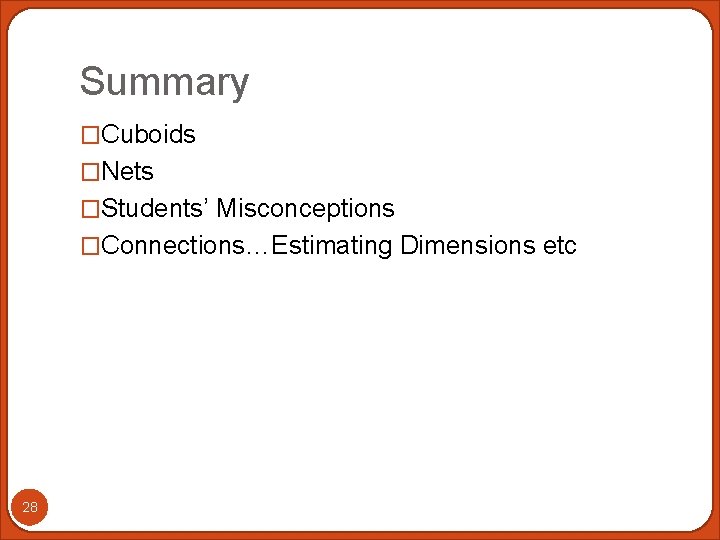 Summary

□Cuboids
□Nets
□Students’ Misconceptions
□Connections…Estimating Dimensions etc

28